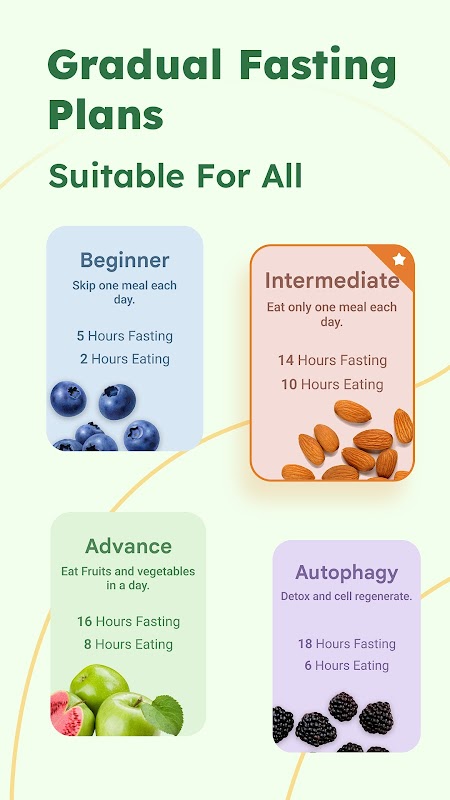 Gradual Fasting Plans

Suitable For All

Beginner
Skip one meal each day.

5 Hours Fasting
2 Hours Eating

Intermediate
Eat only one meal each day.

14 Hours Fasting
10 Hours Eating

Advance
Eat Fruits and vegetables in a day.

16 Hours Fasting
8 Hours Eating

Autophagy
Detox and cell regenerate.

18 Hours Fasting
6 Hours Eating